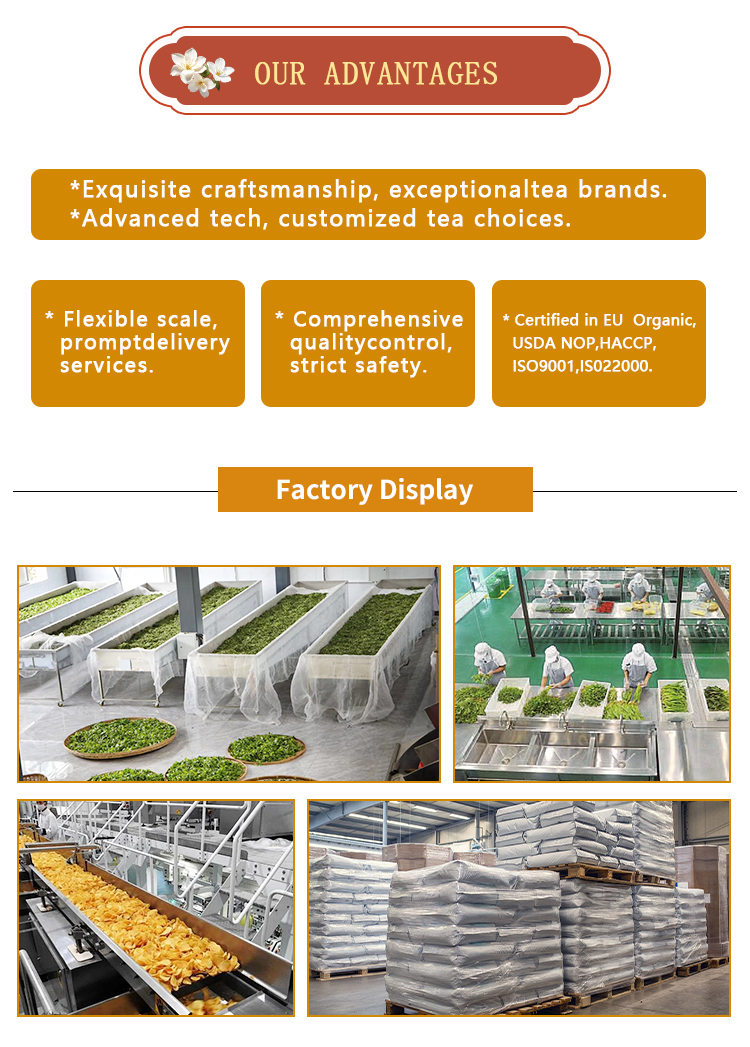 OUR ADVANTAGES

*Exquisite craftsmanship, exceptionaltea brands.
*Advanced tech, customized tea choices.

* Flexible scale, promptdelivery services.

* Comprehensive qualitycontrol, strict safety.

* Certified in EU Organic, USDA NOP,HACCP, ISO9001,IS022000.

Factory Display